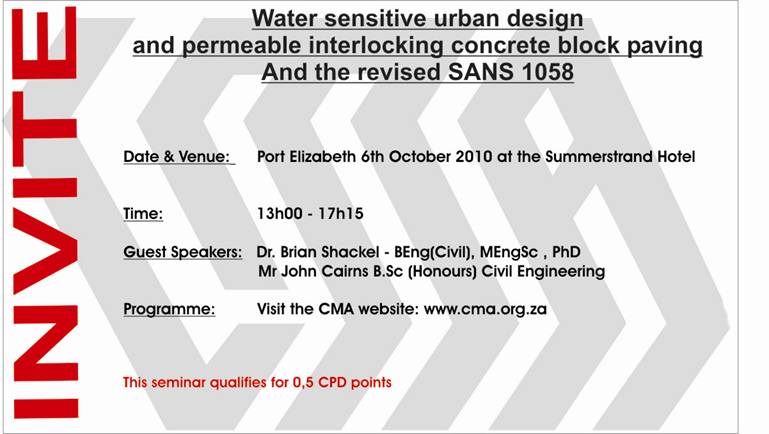 INVITE

Water sensitive urban design and permeable interlocking concrete block paving And the revised SANS 1058

Date & Venue: Port Elizabeth 6th October 2010 at the Summerstrand Hotel

Time: 13h00 - 17h15

Guest Speakers: Dr. Brian Shackel - BEng(Civil), MEngSc , PhD
Mr John Cairns B.Sc (Honours) Civil Engineering

Programme: Visit the CMA website: www.cma.org.za

This seminar qualifies for 0,5 CPD points